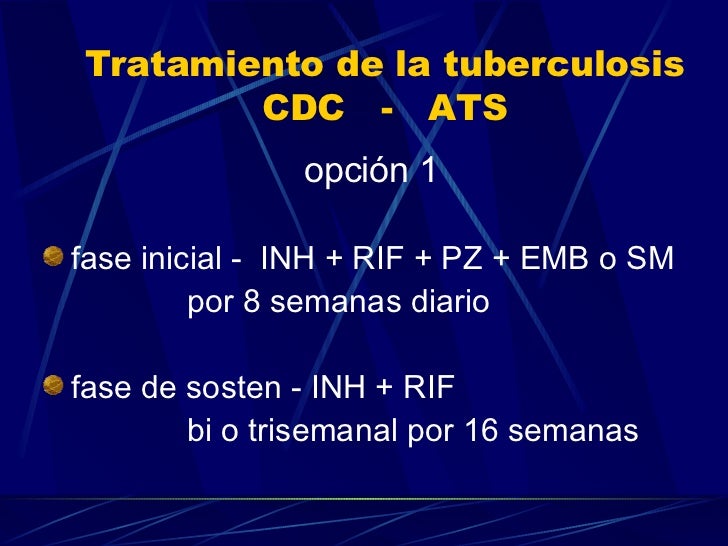 Tratamiento de la tuberculosis
CDC - ATS

opción 1

fase inicial - INH + RIF + PZ + EMB o SM
por 8 semanas diario

fase de sosten - INH + RIF
bi o trisemanal por 16 semanas